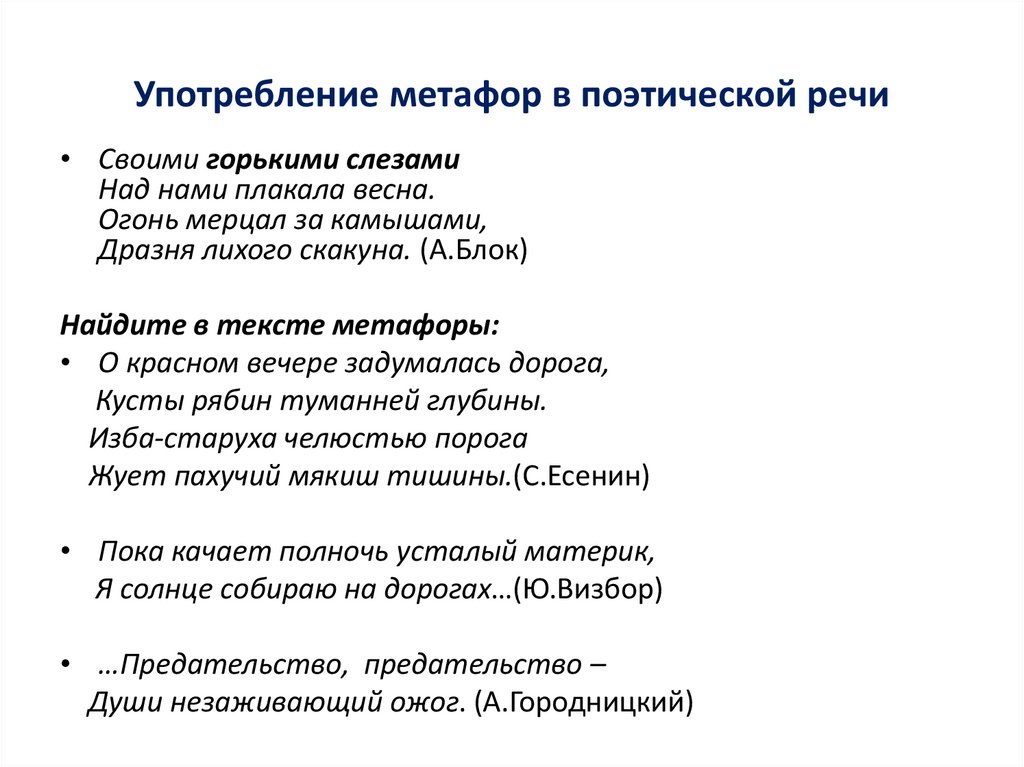 Употребление метафор в поэтической речи

• Своими горькими слезами
Над нами плакала весна.
Огонь мерцал за камышами,
Дразня лихого скакуна. (А.Блок)

Найдите в тексте метафоры:

• О красном вечере задумалась дорога,
Кусты рябин туманней глубины.
Изба-старуха челюстью порога
Жует пахучий мякиш тишины.(С.Есенин)

• Пока качает полночь усталый материк,
Я солнце собираю на дорогах…(Ю.Визбор)

• …Предательство, предательство –
Души незаживающий ожог. (А.Городницкий)